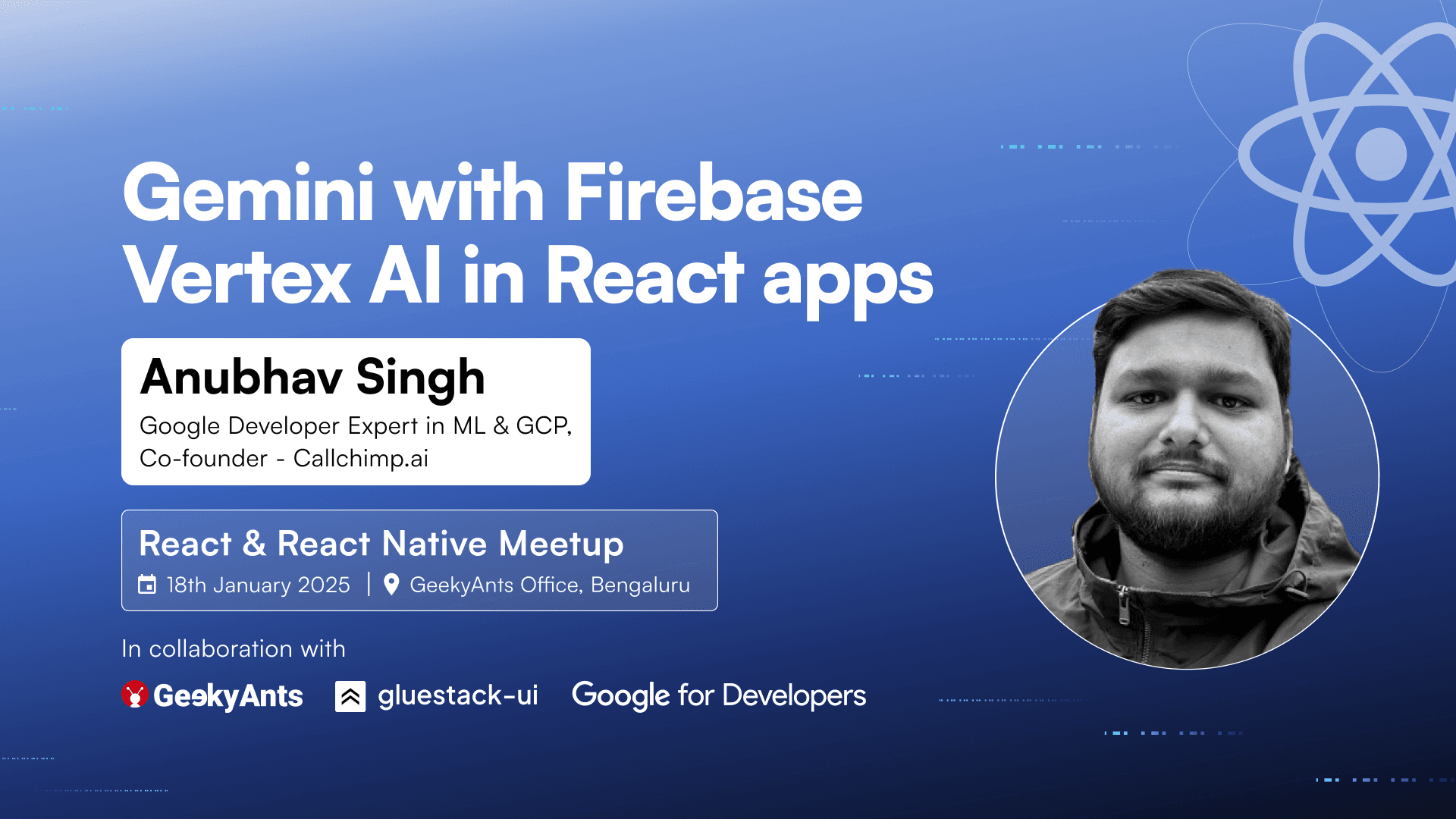 Gemini with Firebase Vertex AI in React apps

Anubhav Singh

Google Developer Expert in ML & GCP, Co-founder - Callchimp.ai

React & React Native Meetup

18th January 2025 | GeekyAnts Office, Bengaluru

In collaboration with

GeekyAnts gluestack-ui Google for Developers